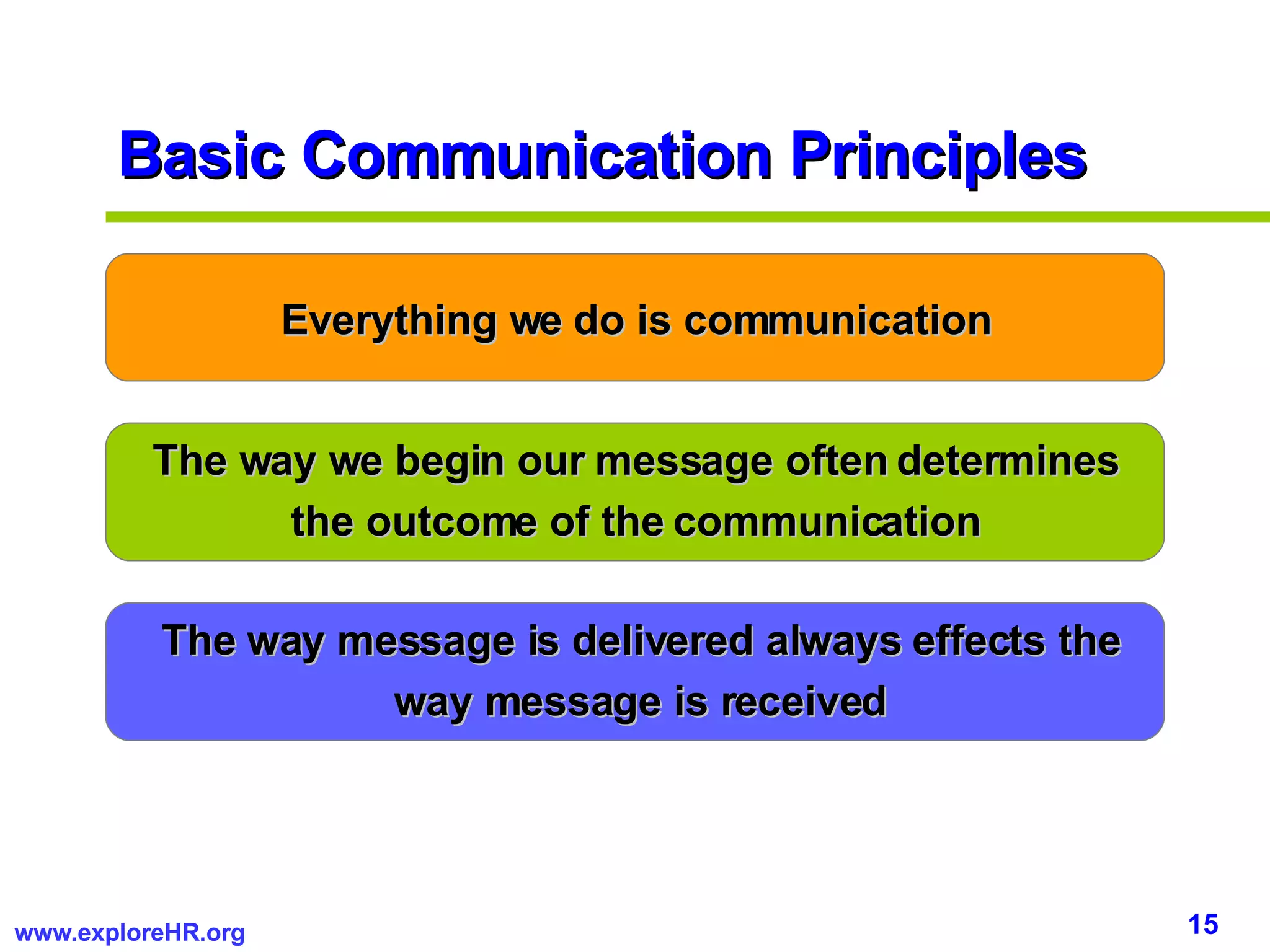 Basic Communication Principles

Everything we do is communication

The way we begin our message often determines the outcome of the communication

The way message is delivered always effects the way message is received

www.exploreHR.org

15